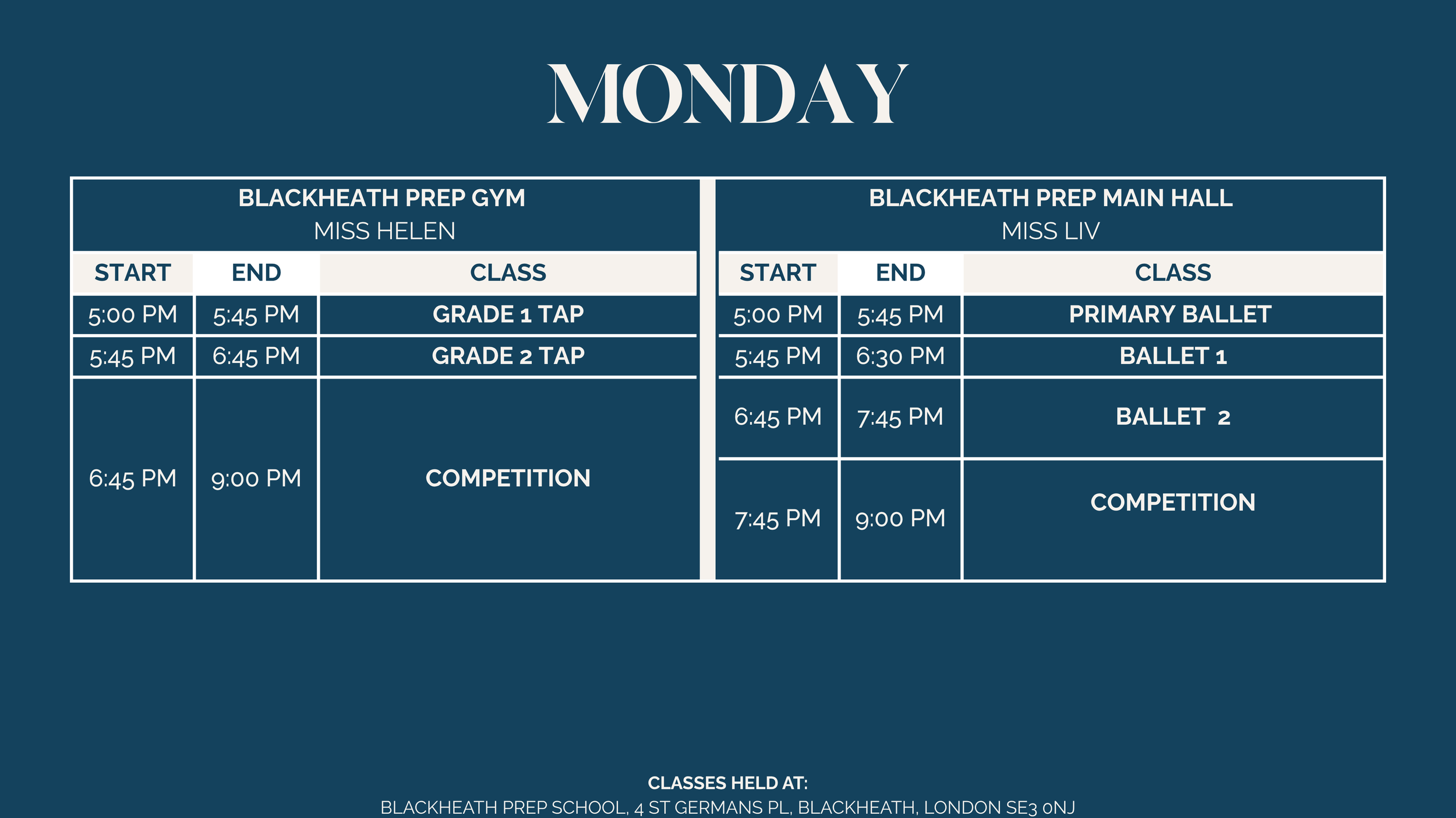 MONDAY

BLACKHEATH PREP GYM
MISS HELEN

| START | END | CLASS |
|---|---|---|
| 5:00 PM | 5:45 PM | GRADE 1 TAP |
| 5:45 PM | 6:45 PM | GRADE 2 TAP |
| 6:45 PM | 9:00 PM | COMPETITION |

BLACKHEATH PREP MAIN HALL
MISS LIV

| START | END | CLASS |
|---|---|---|
| 5:00 PM | 5:45 PM | PRIMARY BALLET |
| 5:45 PM | 6:30 PM | BALLET 1 |
| 6:45 PM | 7:45 PM | BALLET 2 |
| 7:45 PM | 9:00 PM | COMPETITION |

CLASSES HELD AT:
BLACKHEATH PREP SCHOOL, 4 ST GERMANS PL, BLACKHEATH, LONDON SE3 0NJ